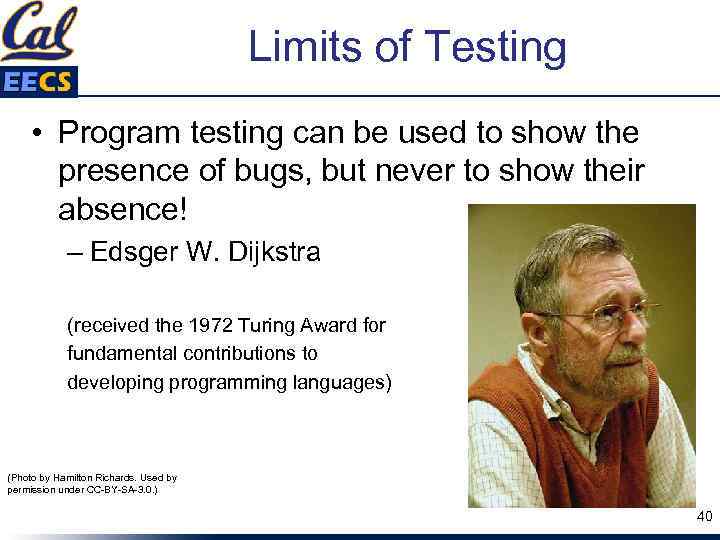 Cal
EECS

Limits of Testing

• Program testing can be used to show the presence of bugs, but never to show their absence!
– Edsger W. Dijkstra

(received the 1972 Turing Award for fundamental contributions to developing programming languages)

(Photo by Hamilton Richards. Used by permission under CC-BY-SA-3.0.)

40